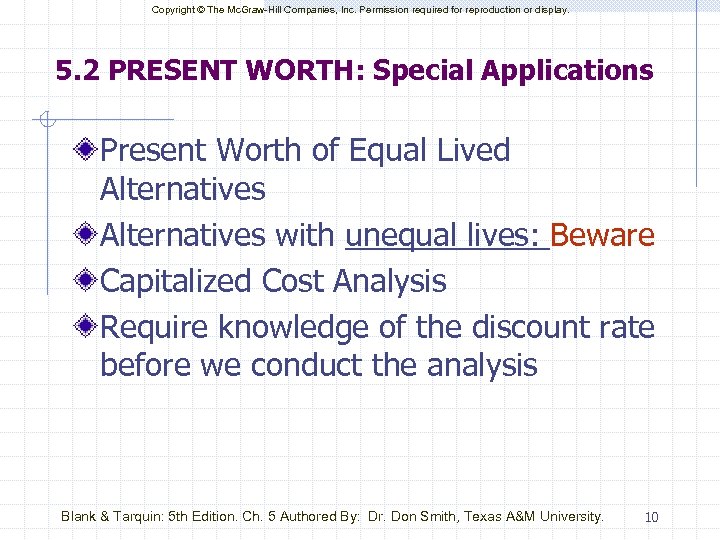 Copyright © The McGraw-Hill Companies, Inc. Permission required for reproduction or display.

5.2 PRESENT WORTH: Special Applications

Present Worth of Equal Lived Alternatives

Alternatives with unequal lives: Beware

Capitalized Cost Analysis

Require knowledge of the discount rate before we conduct the analysis

Blank & Tarquin: 5th Edition. Ch. 5 Authored By: Dr. Don Smith, Texas A&M University.

10